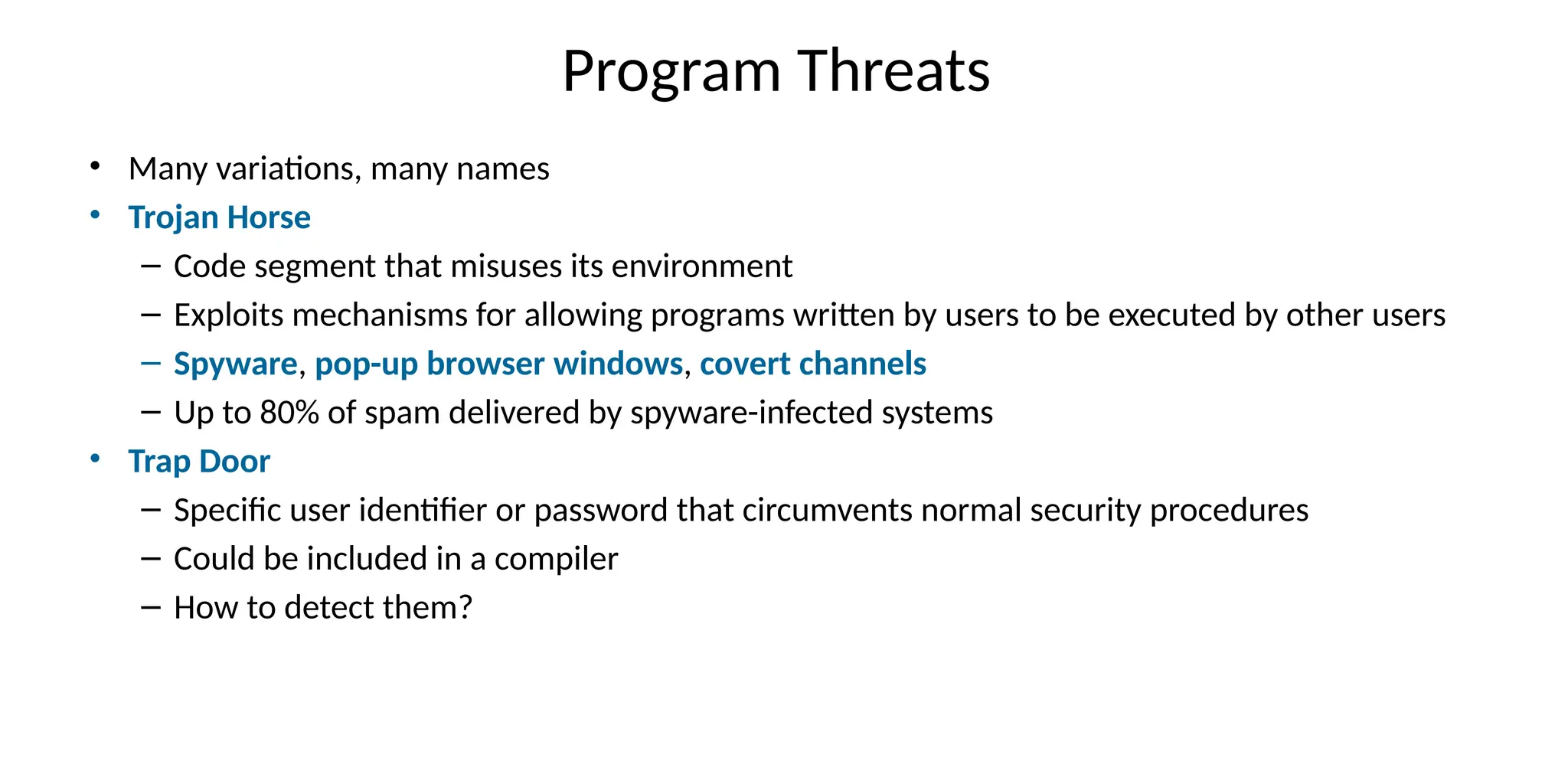 Program Threats

• Many variations, many names
• Trojan Horse
– Code segment that misuses its environment
– Exploits mechanisms for allowing programs written by users to be executed by other users
– Spyware, pop-up browser windows, covert channels
– Up to 80% of spam delivered by spyware-infected systems
• Trap Door
– Specific user identifier or password that circumvents normal security procedures
– Could be included in a compiler
– How to detect them?